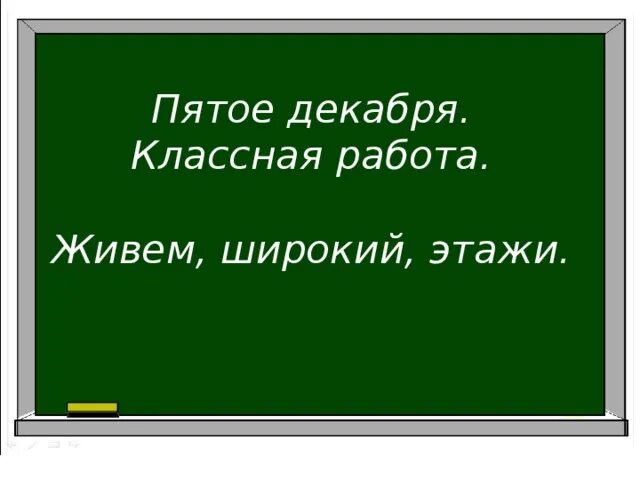 Пятое декабря.
Классная работа.

Живем, широкий, этажи.